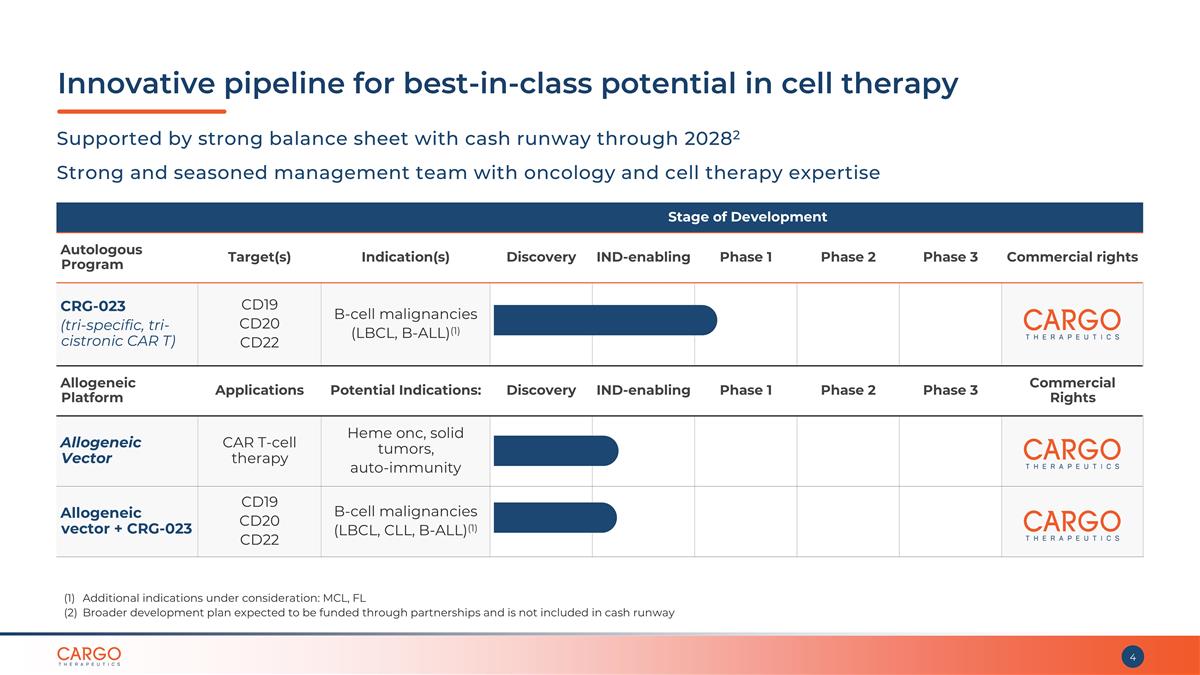 Innovative pipeline for best-in-class potential in cell therapy

Supported by strong balance sheet with cash runway through 2028$^2$

Strong and seasoned management team with oncology and cell therapy expertise

| | | | Stage of Development | | | | | |
|---|---|---|---|---|---|---|---|---|
| Autologous Program | Target(s) | Indication(s) | Discovery | IND-enabling | Phase 1 | Phase 2 | Phase 3 | Commercial rights |
| CRG-023 (tri-specific, tri-cistronic CAR T) | CD19 CD20 CD22 | B-cell malignancies (LBCL, B-ALL)$^{(1)}$ | | | | | | CARGO THERAPEUTICS |
| Allogeneic Platform | Applications | Potential Indications: | Discovery | IND-enabling | Phase 1 | Phase 2 | Phase 3 | Commercial Rights |
| Allogeneic Vector | CAR T-cell therapy | Heme onc, solid tumors, auto-immunity | | | | | | CARGO THERAPEUTICS |
| Allogeneic vector + CRG-023 | CD19 CD20 CD22 | B-cell malignancies (LBCL, CLL, B-ALL)$^{(1)}$ | | | | | | CARGO THERAPEUTICS |

(1) Additional indications under consideration: MCL, FL
(2) Broader development plan expected to be funded through partnerships and is not included in cash runway

CARGO THERAPEUTICS

4